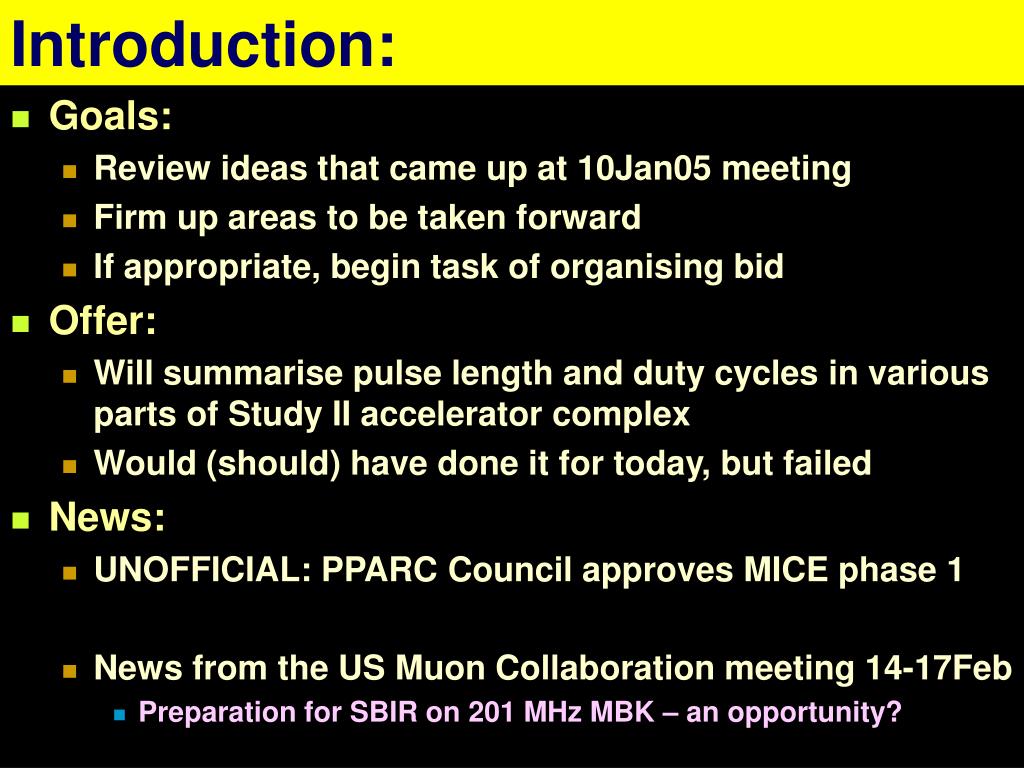 Introduction:

Goals:
Review ideas that came up at 10Jan05 meeting
Firm up areas to be taken forward
If appropriate, begin task of organising bid

Offer:
Will summarise pulse length and duty cycles in various parts of Study II accelerator complex
Would (should) have done it for today, but failed

News:
UNOFFICIAL: PPARC Council approves MICE phase 1

News from the US Muon Collaboration meeting 14-17Feb
Preparation for SBIR on 201 MHz MBK – an opportunity?